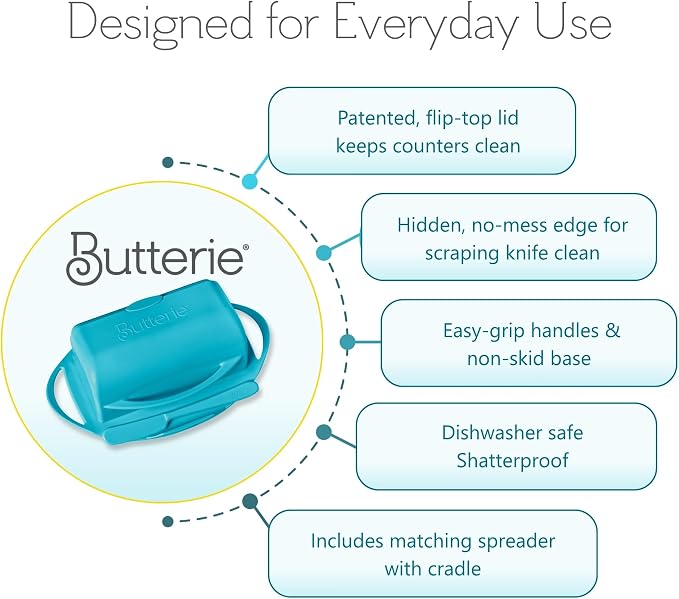 Designed for Everyday Use

Butterie®

Butterie

Patented, flip-top lid keeps counters clean

Hidden, no-mess edge for scraping knife clean

Easy-grip handles & non-skid base

Dishwasher safe Shatterproof

Includes matching spreader with cradle